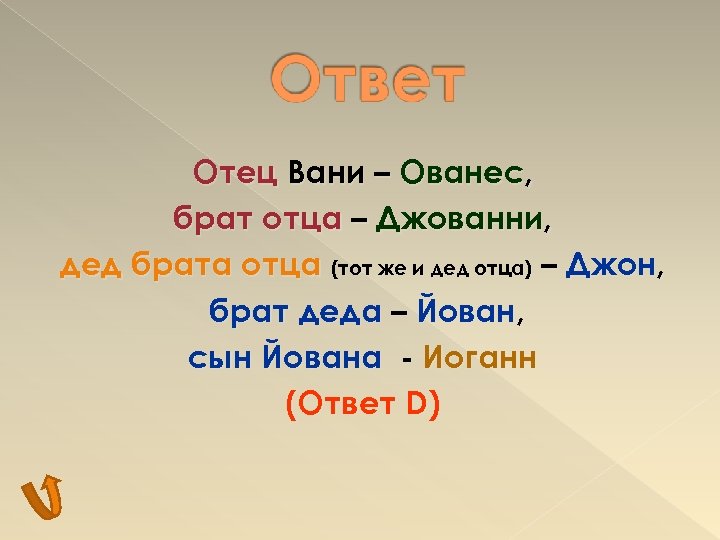 Ответ

Отец Вани – Ованес,
брат отца – Джованни,
дед брата отца (тот же и дед отца) – Джон,
брат деда – Йован,
сын Йована - Иоганн
(Ответ D)